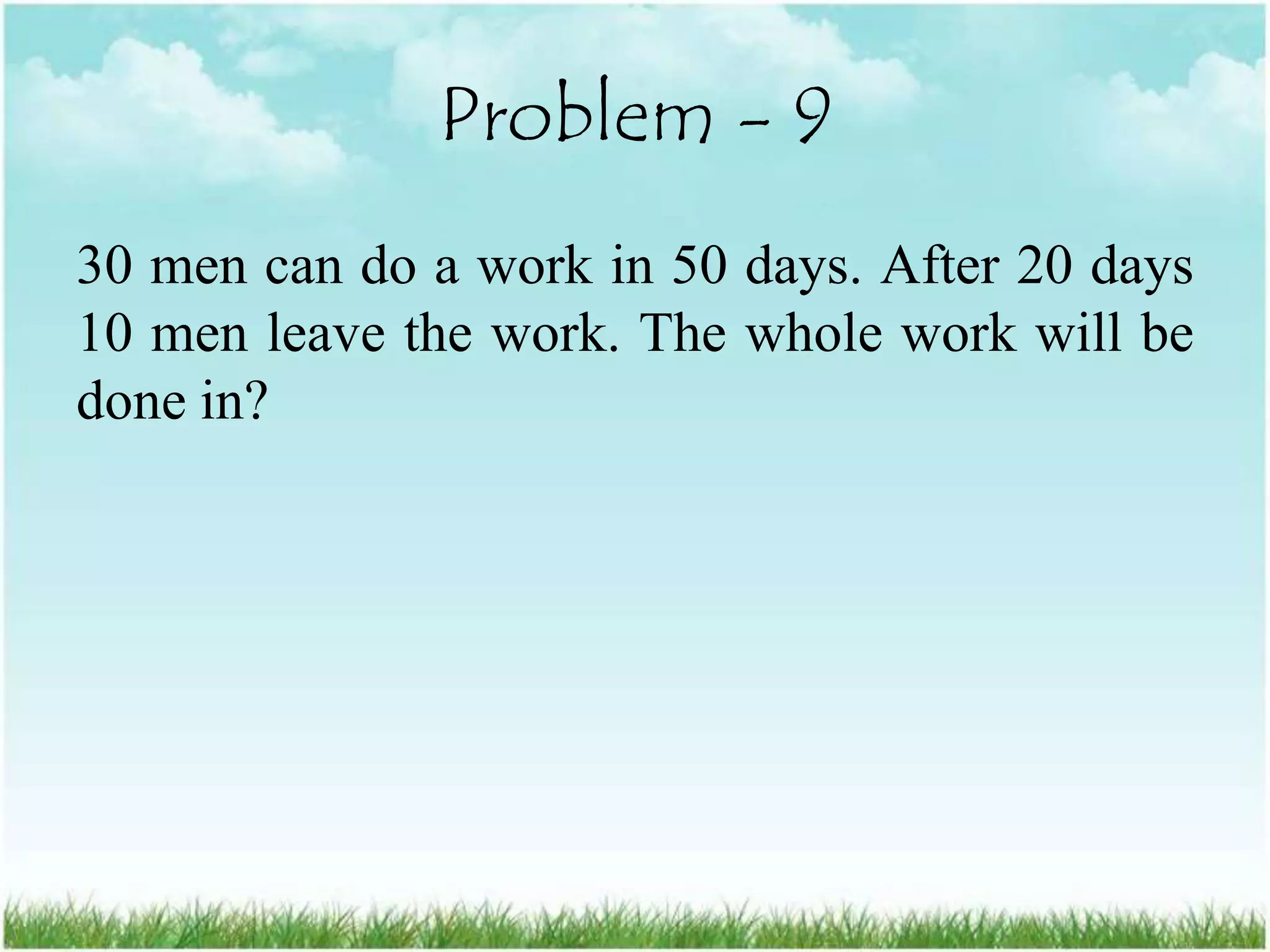 Problem - 9

30 men can do a work in 50 days. After 20 days 10 men leave the work. The whole work will be done in?